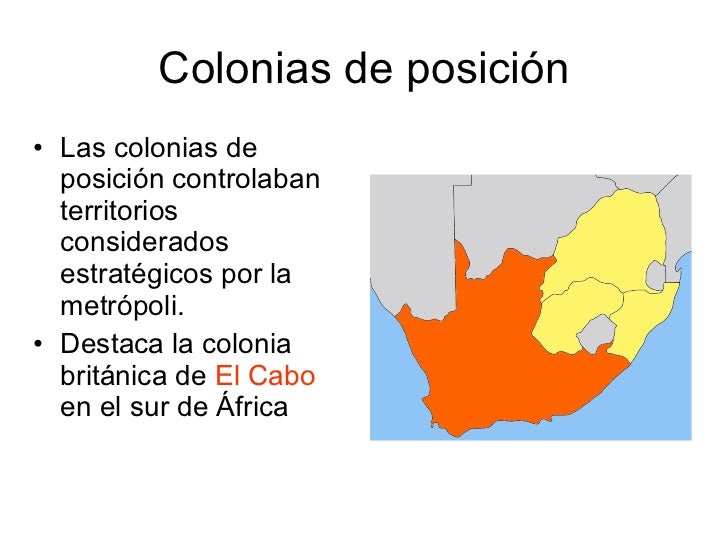 Colonias de posición

• Las colonias de posición controlaban territorios considerados estratégicos por la metrópoli.
• Destaca la colonia británica de El Cabo en el sur de África